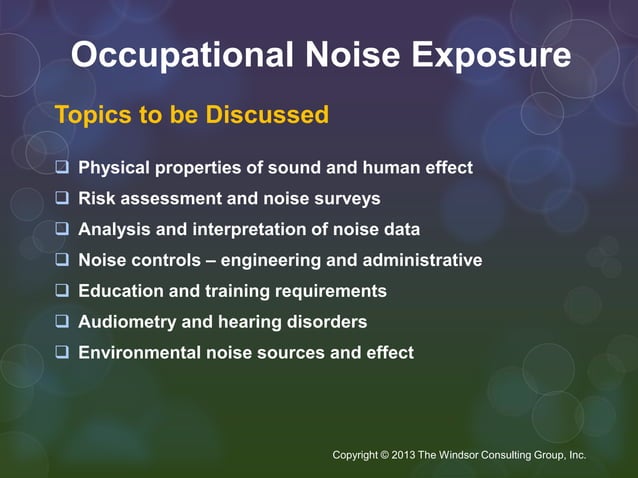 Occupational Noise Exposure

Topics to be Discussed

❑ Physical properties of sound and human effect
❑ Risk assessment and noise surveys
❑ Analysis and interpretation of noise data
❑ Noise controls – engineering and administrative
❑ Education and training requirements
❑ Audiometry and hearing disorders
❑ Environmental noise sources and effect

Copyright © 2013 The Windsor Consulting Group, Inc.